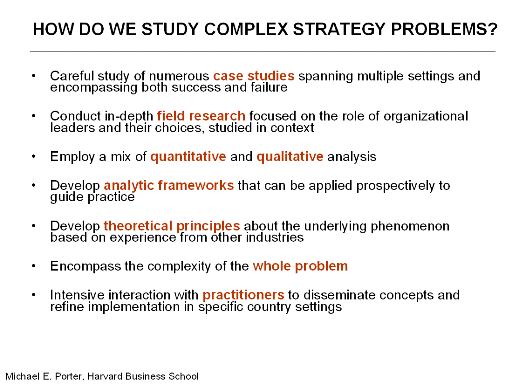 HOW DO WE STUDY COMPLEX STRATEGY PROBLEMS?

• Careful study of numerous case studies spanning multiple settings and encompassing both success and failure

• Conduct in-depth field research focused on the role of organizational leaders and their choices, studied in context

• Employ a mix of quantitative and qualitative analysis

• Develop analytic frameworks that can be applied prospectively to guide practice

• Develop theoretical principles about the underlying phenomenon based on experience from other industries

• Encompass the complexity of the whole problem

• Intensive interaction with practitioners to disseminate concepts and refine implementation in specific country settings

Michael E. Porter, Harvard Business School